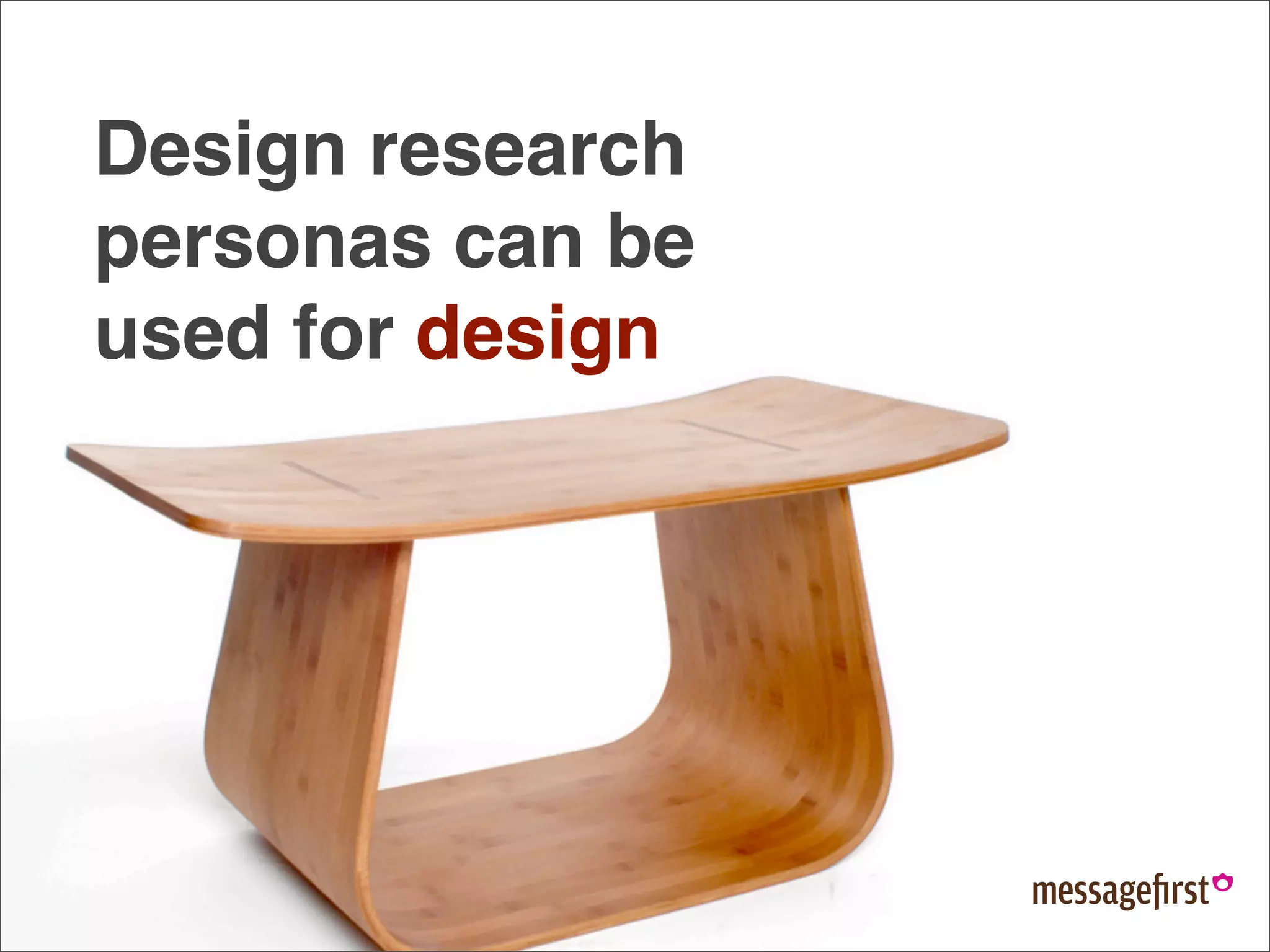 Design research personas can be used for design

messagefirst